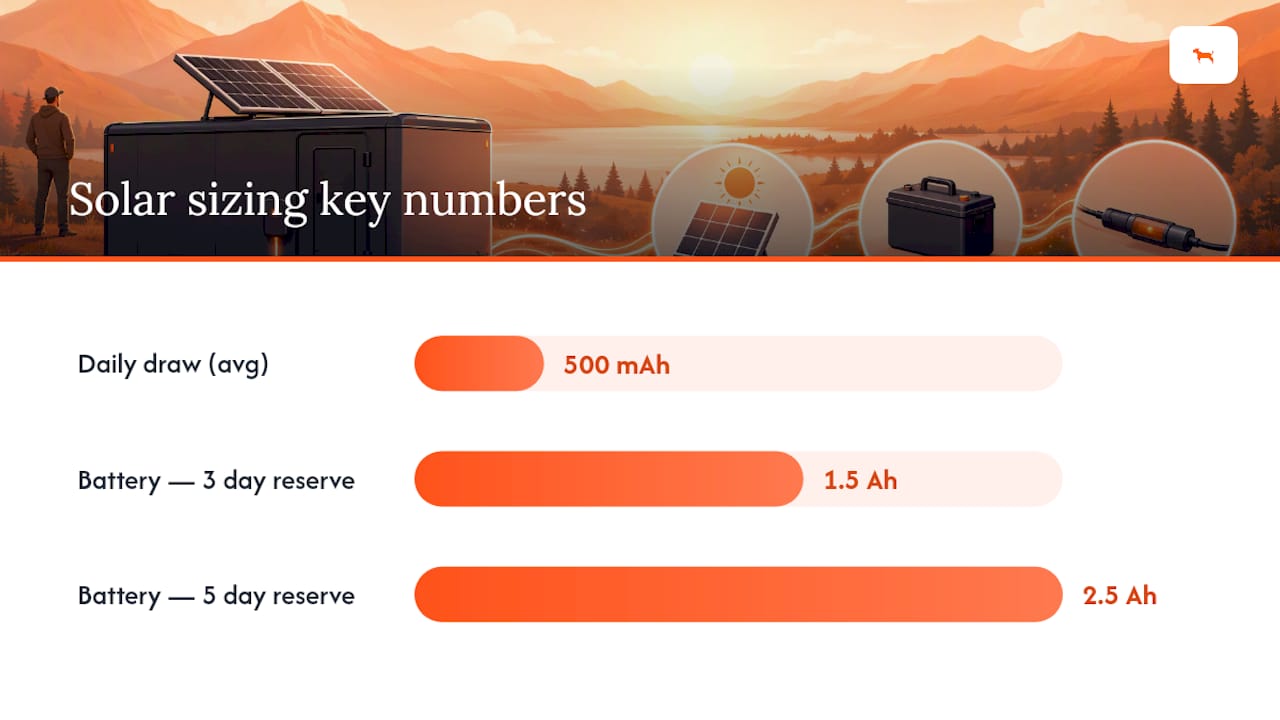 Solar sizing key numbers

Daily draw (avg) 500 mAh

Battery — 3 day reserve 1.5 Ah

Battery — 5 day reserve 2.5 Ah